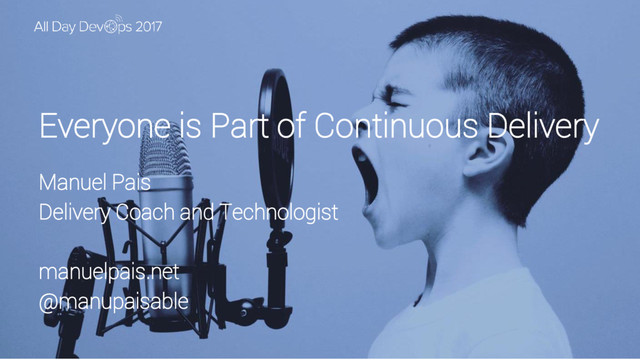 All Day DevOps 2017

Everyone is Part of Continuous Delivery

Manuel Pais
Delivery Coach and Technologist

manuelpais.net
@manupaisable